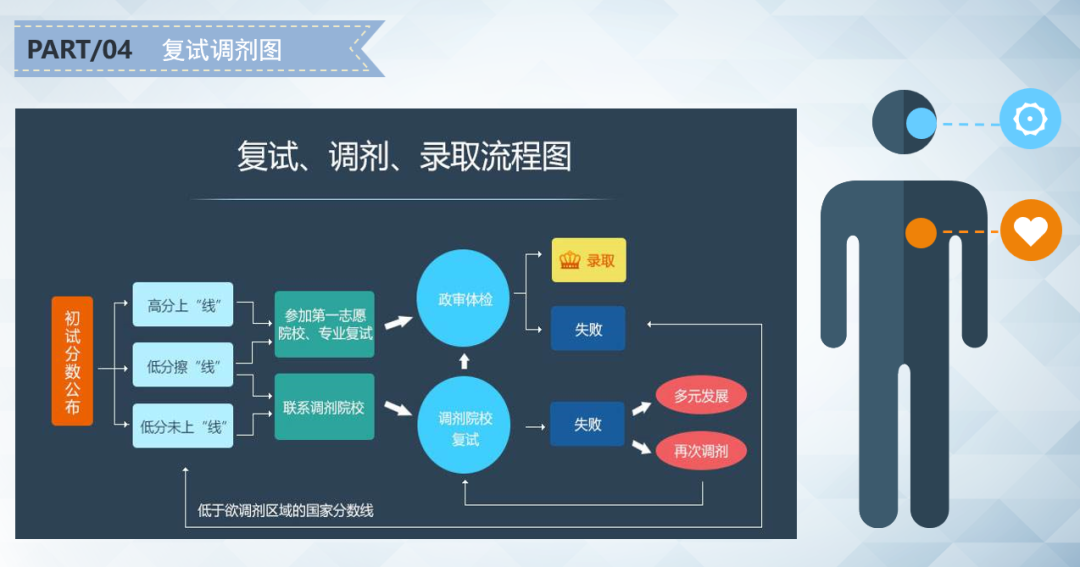 PART/04 复试调剂图

复试、调剂、录取流程图

初试分数公布

高分上“线”

低分擦“线”

低分未上“线”

参加第一志愿院校、专业复试

联系调剂院校

政审体检

调剂院校复试

录取

失败

失败

多元发展

再次调剂

低于欲调剂区域的国家分数线